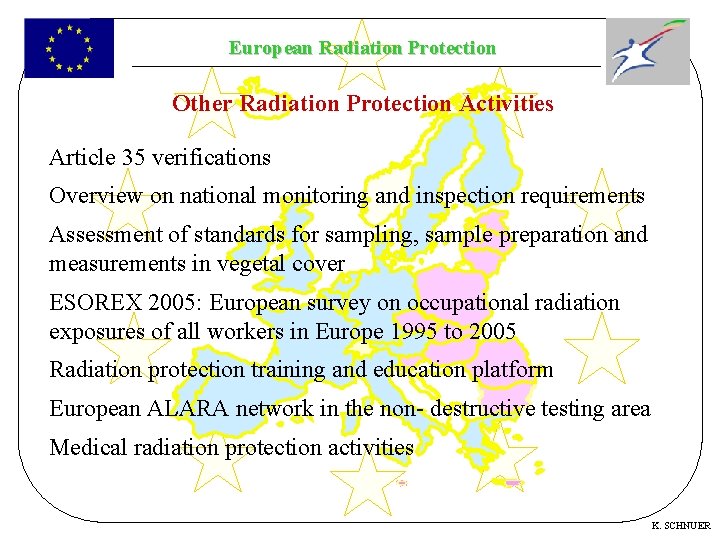 European Radiation Protection

Other Radiation Protection Activities

Article 35 verifications

Overview on national monitoring and inspection requirements

Assessment of standards for sampling, sample preparation and measurements in vegetal cover

ESOREX 2005: European survey on occupational radiation exposures of all workers in Europe 1995 to 2005

Radiation protection training and education platform

European ALARA network in the non- destructive testing area

Medical radiation protection activities

K. SCHNUER